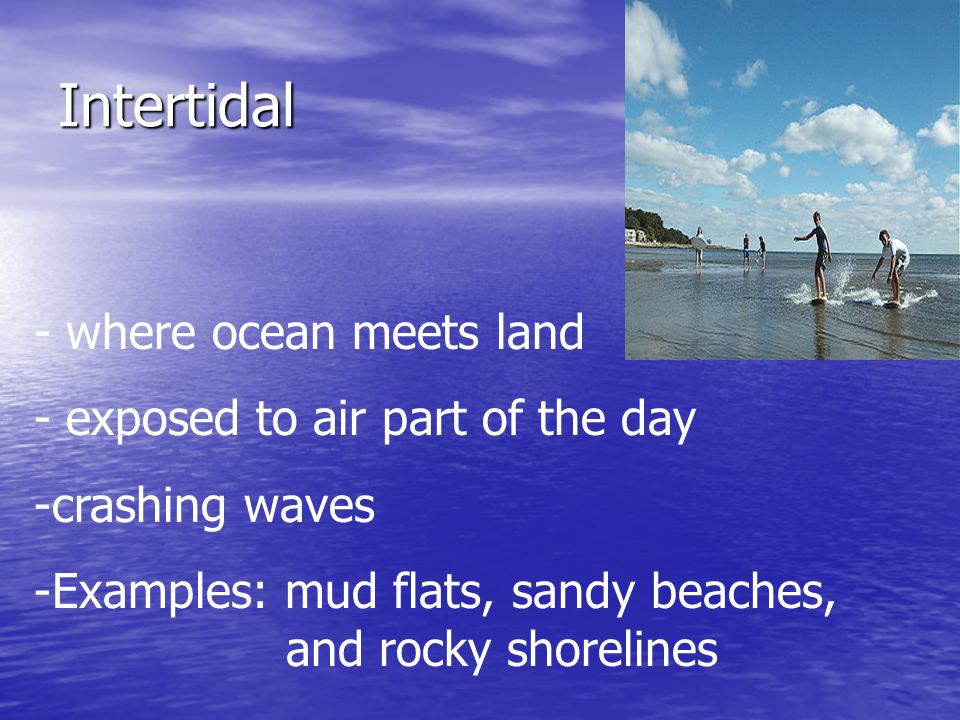 Intertidal

- where ocean meets land

- exposed to air part of the day

-crashing waves

-Examples: mud flats, sandy beaches, and rocky shorelines